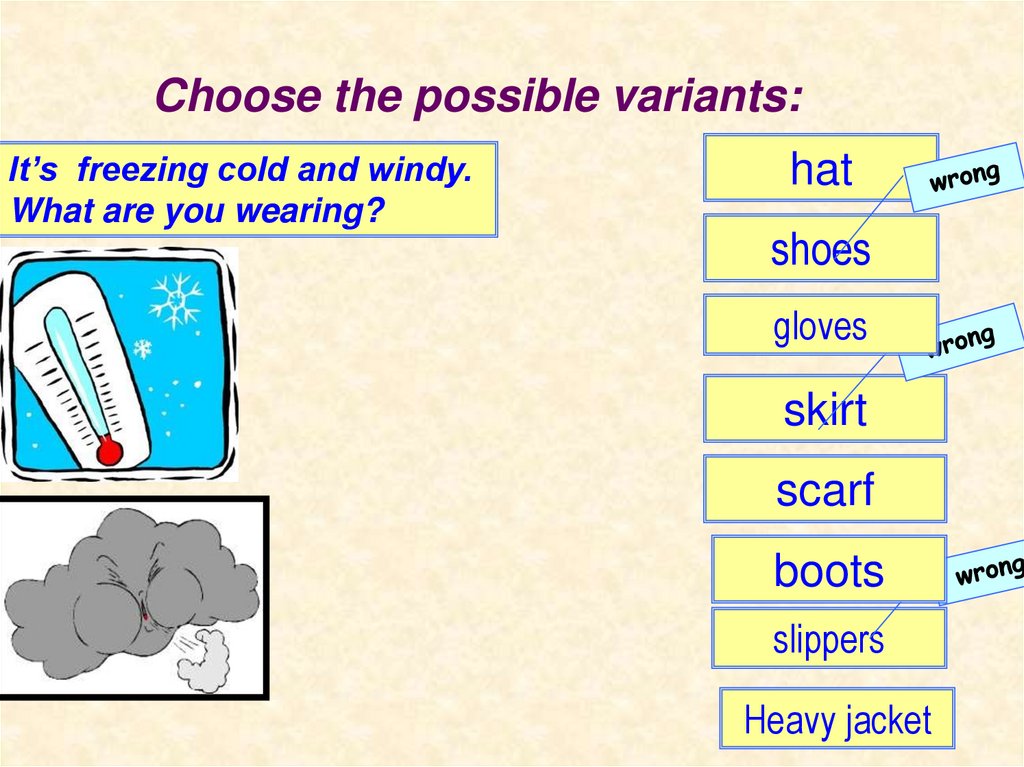 Choose the possible variants:

It's freezing cold and windy. What are you wearing?

hat

wrong

shoes

gloves

wrong

skirt

scarf

boots

wrong

slippers

Heavy jacket